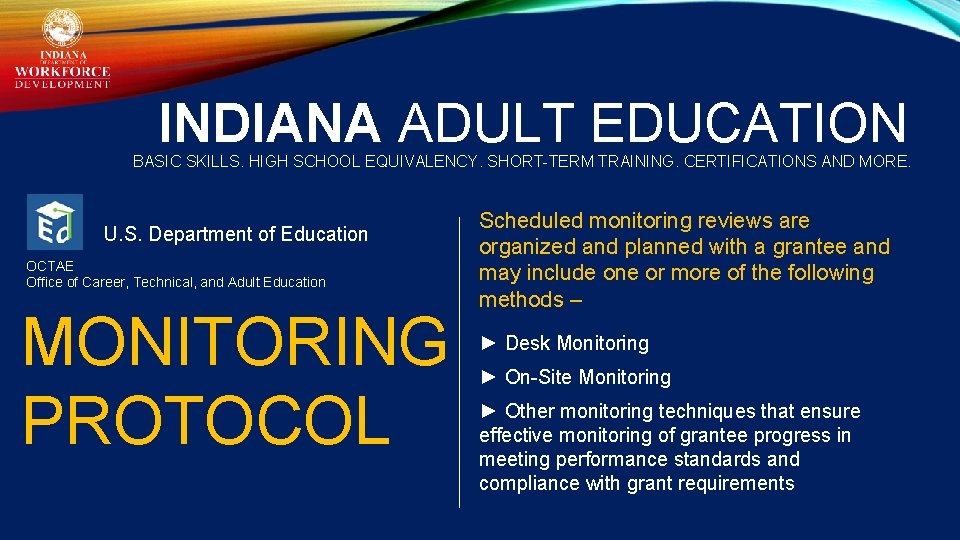 INDIANA
DEPARTMENT OF
WORKFORCE
DEVELOPMENT

INDIANA ADULT EDUCATION

BASIC SKILLS. HIGH SCHOOL EQUIVALENCY. SHORT-TERM TRAINING. CERTIFICATIONS AND MORE.

Ed

U.S. Department of Education

OCTAE
Office of Career, Technical, and Adult Education

MONITORING PROTOCOL

Scheduled monitoring reviews are organized and planned with a grantee and may include one or more of the following methods –

► Desk Monitoring

► On-Site Monitoring

► Other monitoring techniques that ensure effective monitoring of grantee progress in meeting performance standards and compliance with grant requirements